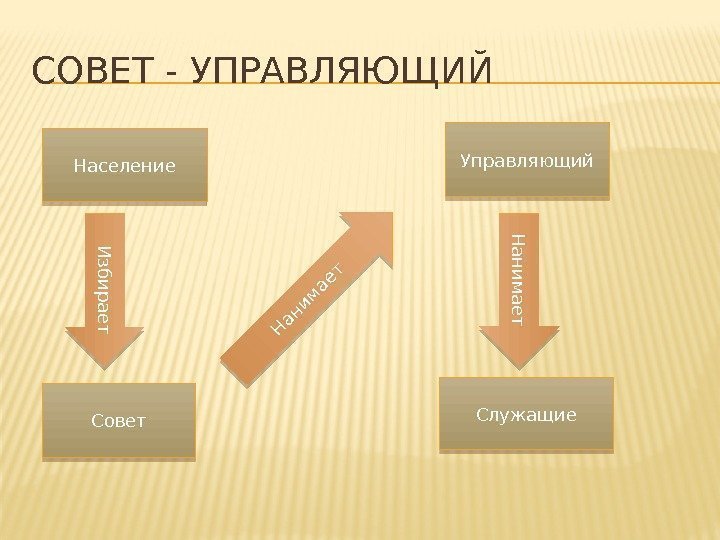 СОВЕТ - УПРАВЛЯЮЩИЙ

Население

Избирает

Совет

Нанимает

Управляющий

Нанимает

Служащие